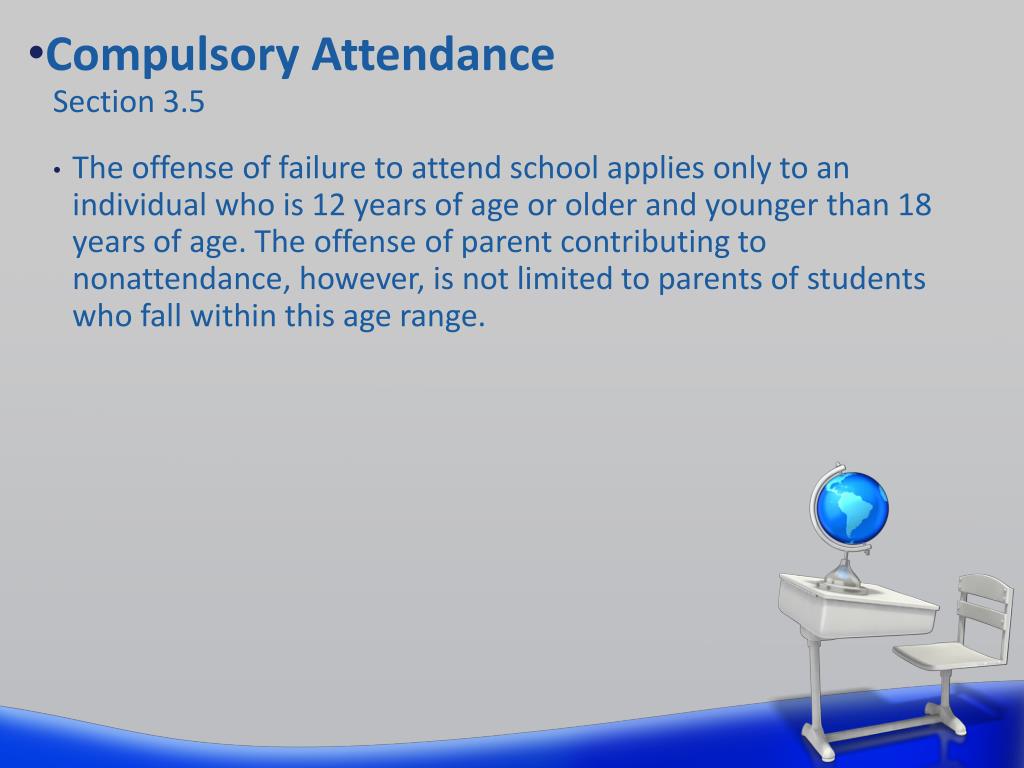 •Compulsory Attendance
Section 3.5

• The offense of failure to attend school applies only to an individual who is 12 years of age or older and younger than 18 years of age. The offense of parent contributing to nonattendance, however, is not limited to parents of students who fall within this age range.